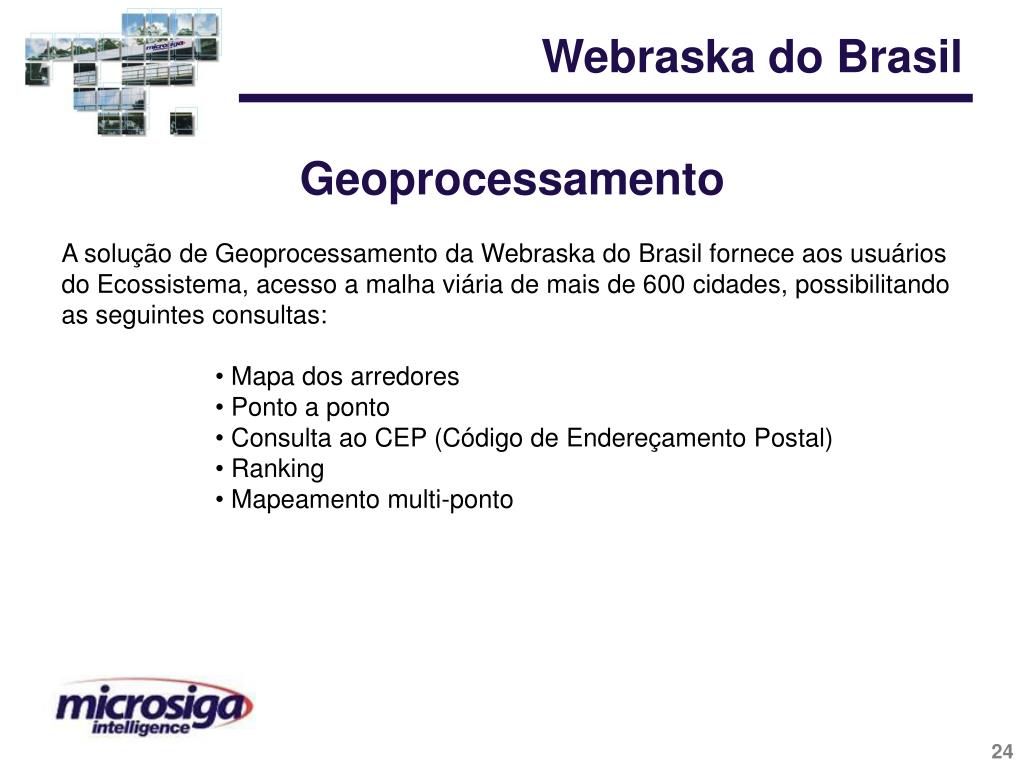 microsiga

Webraska do Brasil

Geoprocessamento

A solução de Geoprocessamento da Webraska do Brasil fornece aos usuários do Ecossistema, acesso a malha viária de mais de 600 cidades, possibilitando as seguintes consultas:

• Mapa dos arredores
• Ponto a ponto
• Consulta ao CEP (Código de Endereçamento Postal)
• Ranking
• Mapeamento multi-ponto

microsiga intelligence

24